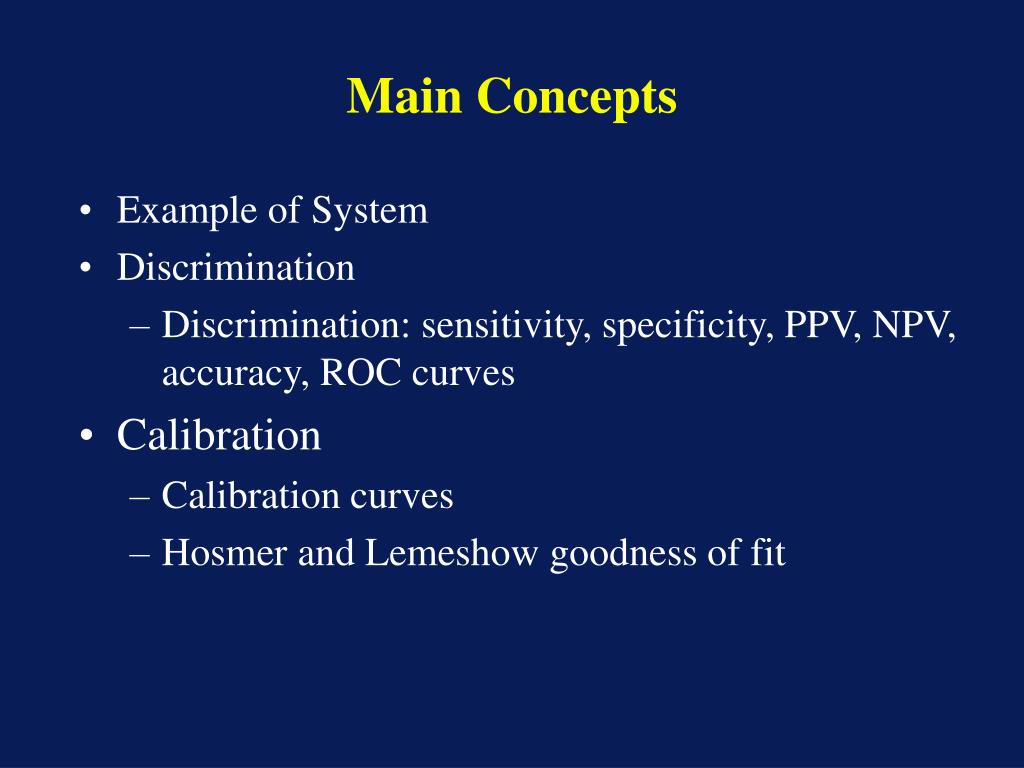 Main Concepts

• Example of System
• Discrimination
– Discrimination: sensitivity, specificity, PPV, NPV, accuracy, ROC curves
• Calibration
– Calibration curves
– Hosmer and Lemeshow goodness of fit